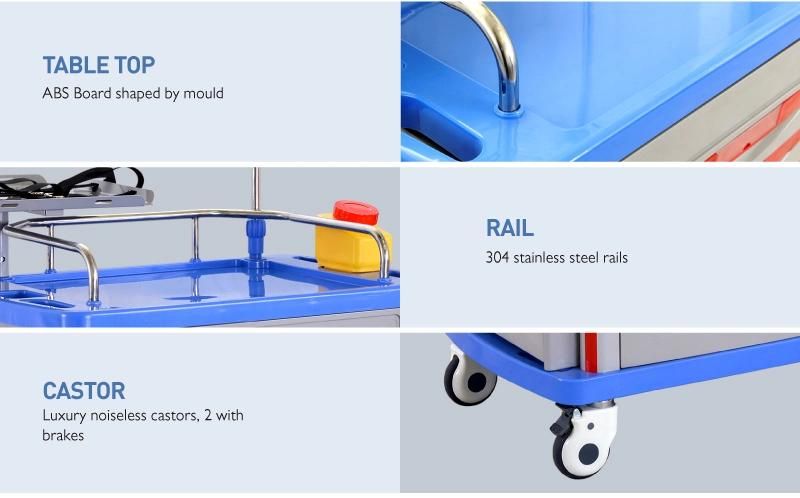 TABLE TOP
ABS Board shaped by mould

RAIL
304 stainless steel rails

CASTOR
Luxury noiseless castors, 2 with brakes